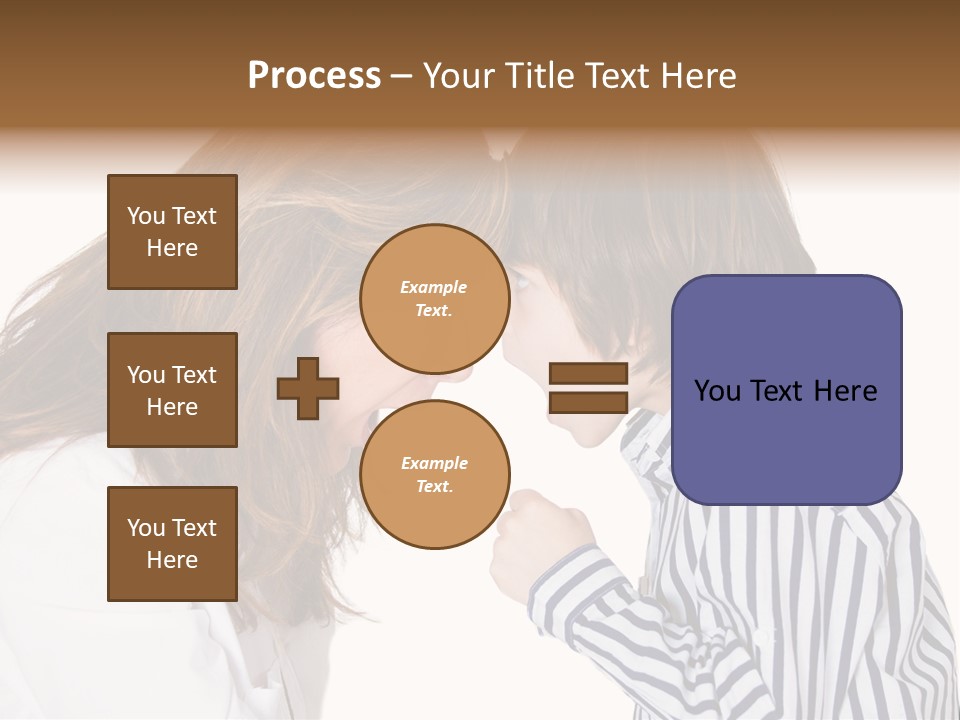 Process – Your Title Text Here

You Text Here

You Text Here

You Text Here

Example Text.

Example Text.

You Text Here